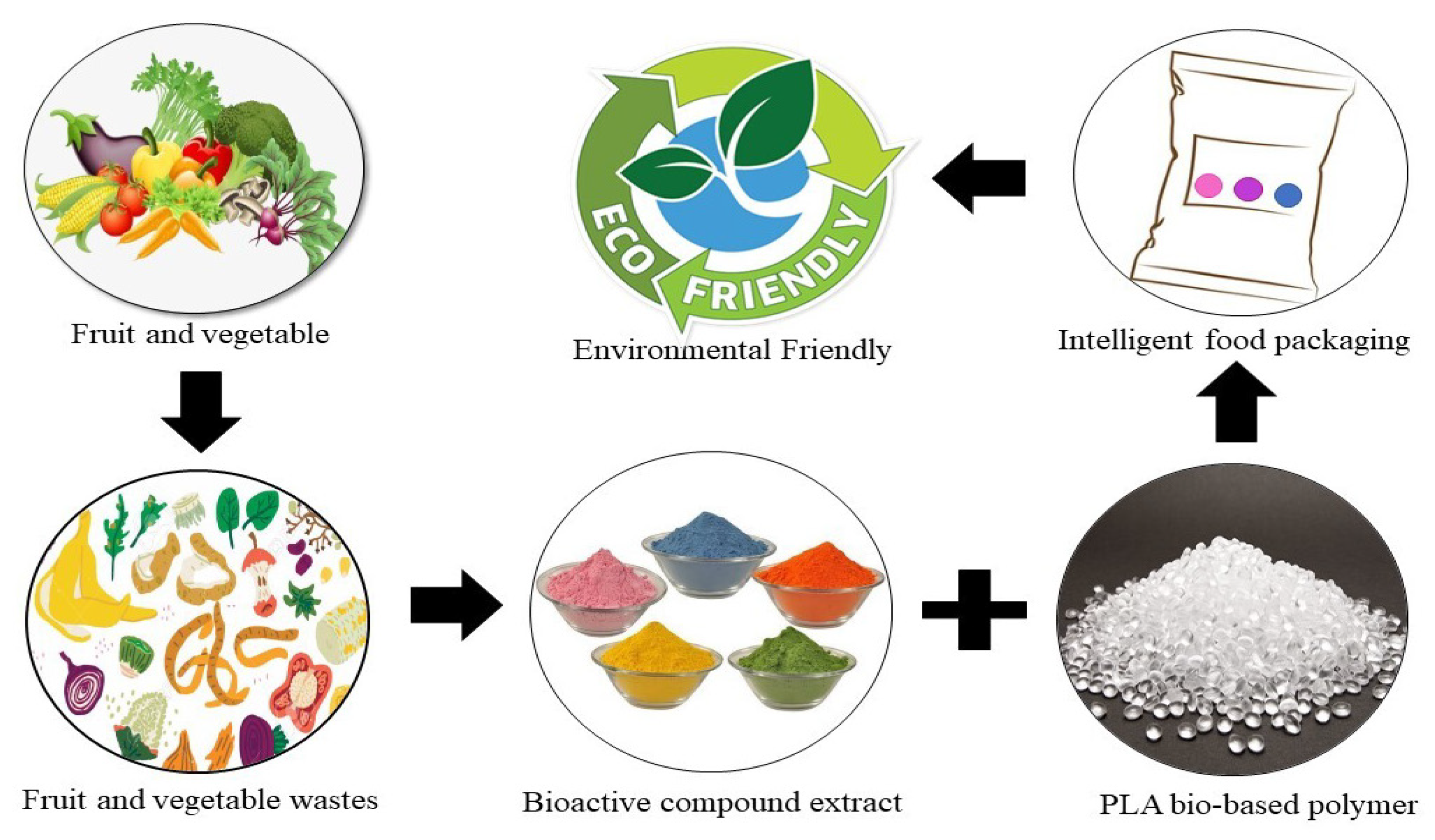 Fruit and vegetable

ECO FRIENDLY

Environmental Friendly

Intelligent food packaging

Fruit and vegetable wastes

Bioactive compound extract

PLA bio-based polymer